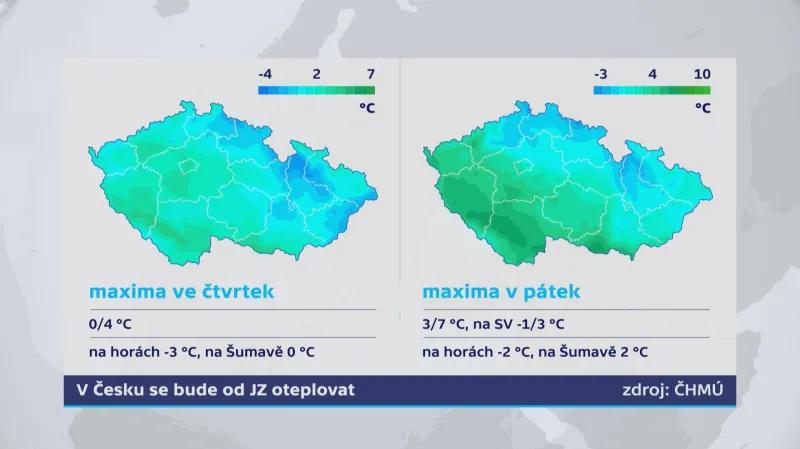 -4 2 7
°C

maxima ve čtvrtek

0/4 °C

na horách -3 °C, na Šumavě 0 °C

-3 4 10
°C

maxima v pátek

3/7 °C, na SV -1/3 °C

na horách -2 °C, na Šumavě 2 °C

V Česku se bude od JZ oteplovat

zdroj: ČHMÚ